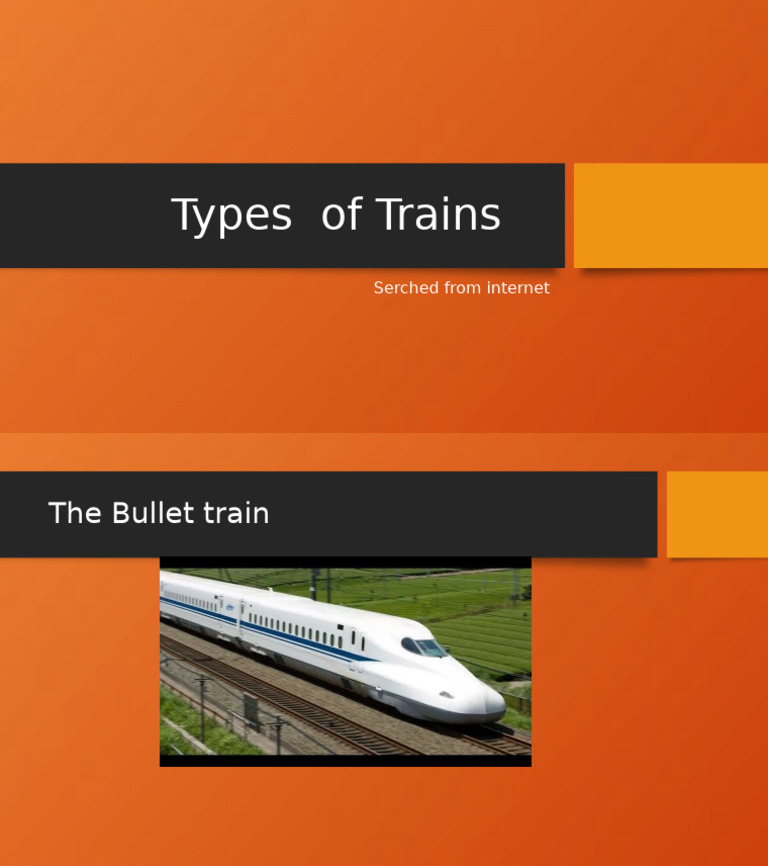 Types of Trains

Serched from internet

The Bullet train